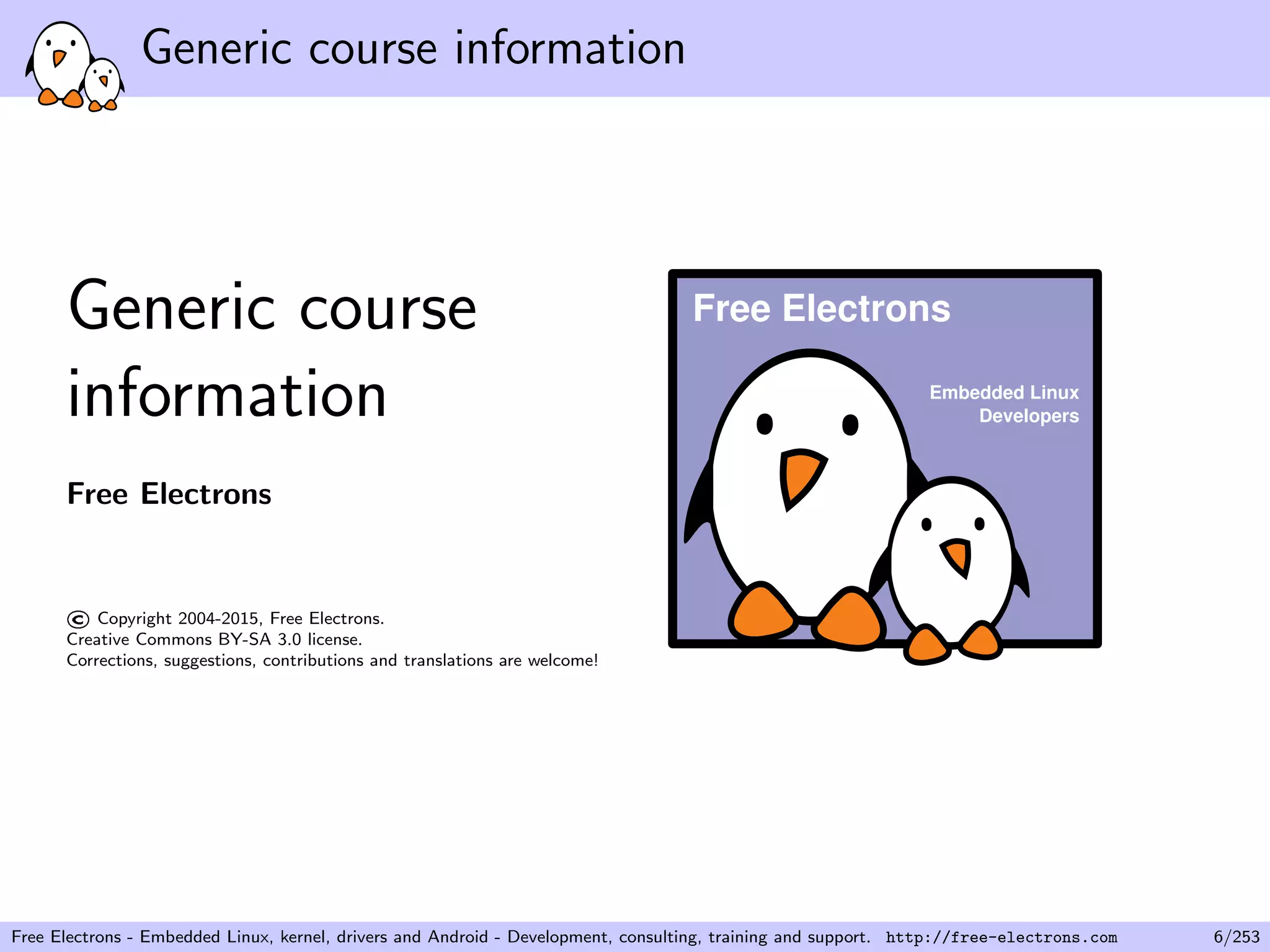 Generic course information

Generic course information

Free Electrons

© Copyright 2004-2015, Free Electrons.
Creative Commons BY-SA 3.0 license.
Corrections, suggestions, contributions and translations are welcome!

Free Electrons

Embedded Linux Developers

Free Electrons - Embedded Linux, kernel, drivers and Android - Development, consulting, training and support. http://free-electrons.com 6/253